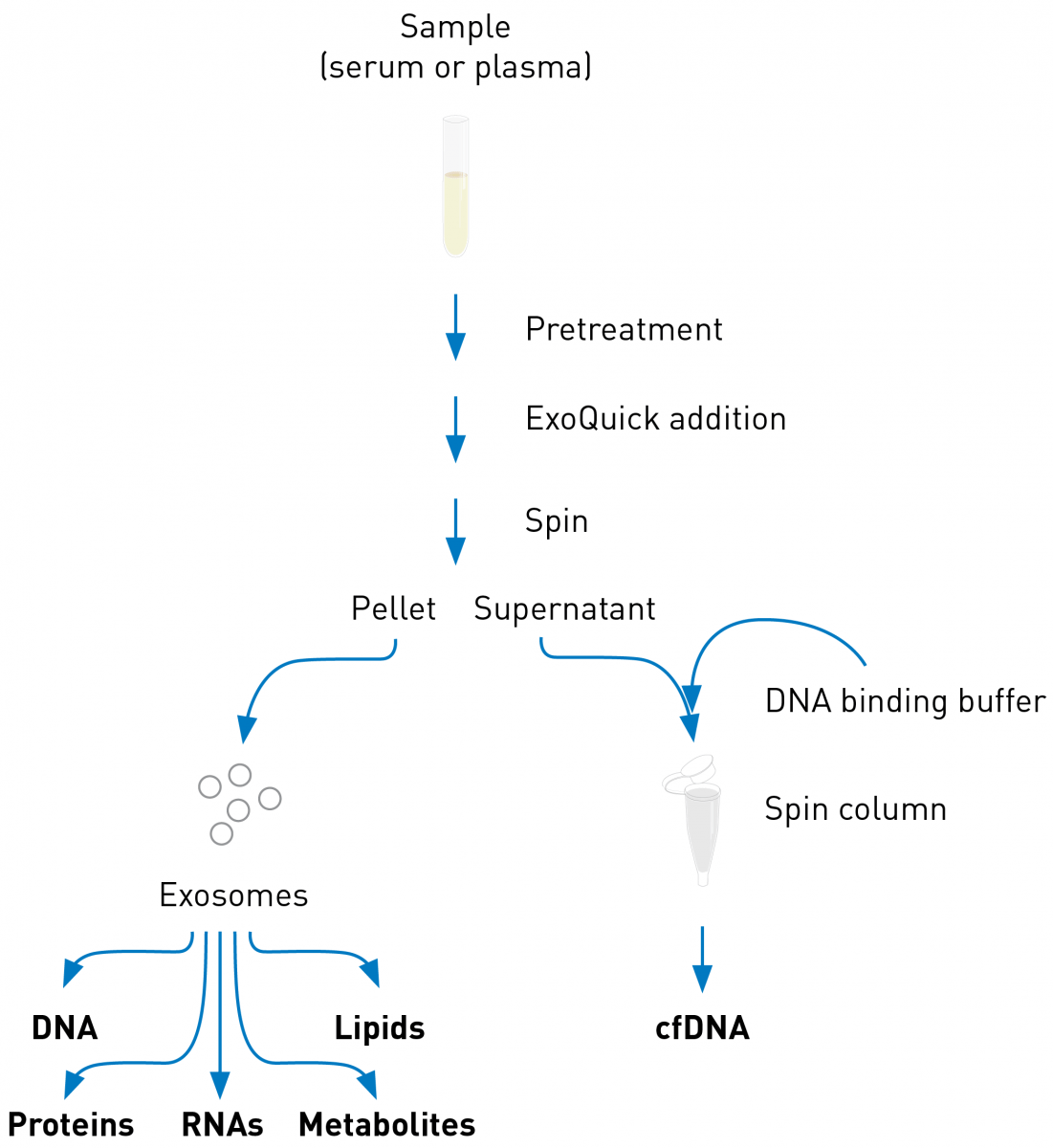 Sample
(serum or plasma)

Pretreatment

ExoQuick addition

Spin

Pellet

Supernatant

DNA binding buffer

Spin column

Exosomes

DNA

Lipids

cfDNA

Proteins

RNAs

Metabolites